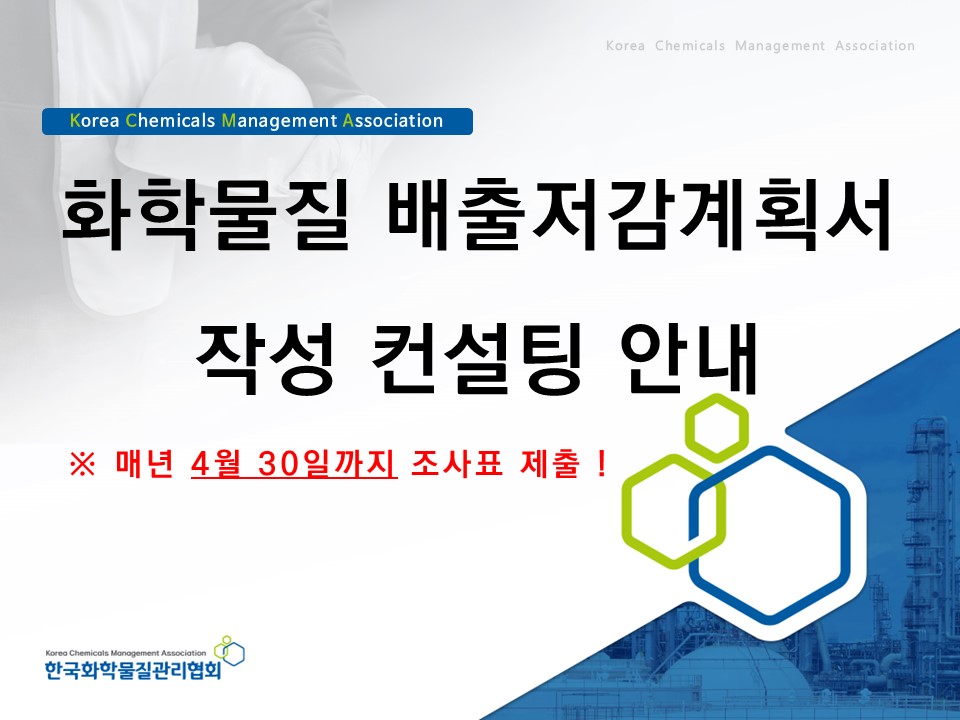 Korea Chemicals Management Association

Korea Chemicals Management Association

화학물질 배출저감계획서

작성 컨설팅 안내

※ 매년 4월 30일까지 조사표 제출 !

Korea Chemicals Management Association
한국화학물질관리협회